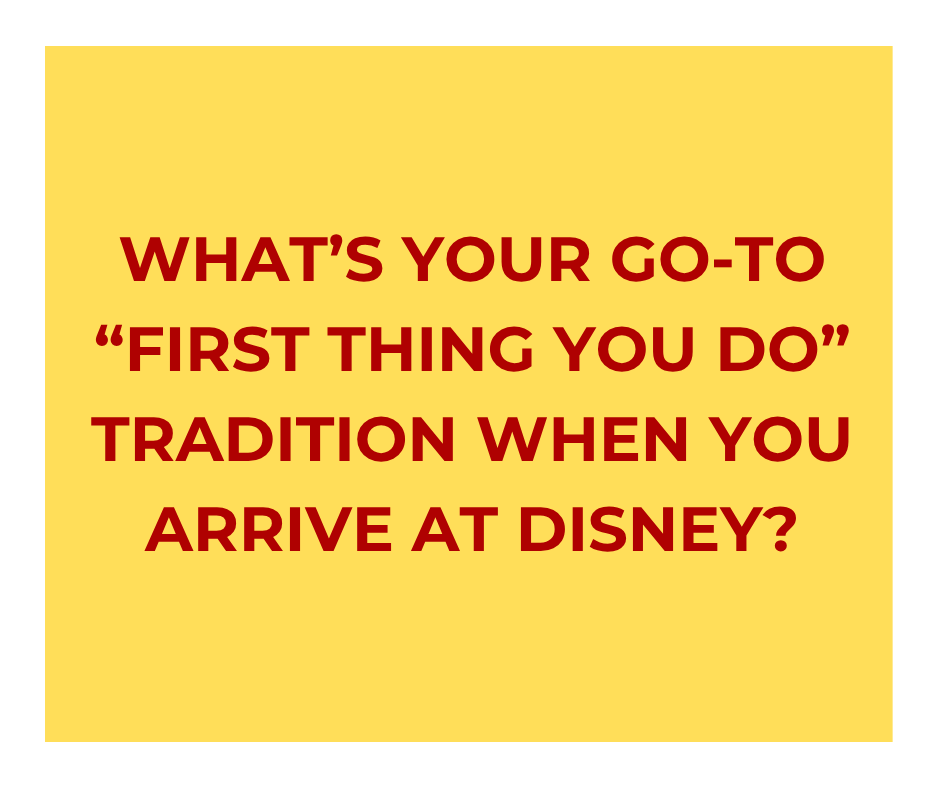 WHAT’S YOUR GO-TO “FIRST THING YOU DO” TRADITION WHEN YOU ARRIVE AT DISNEY?